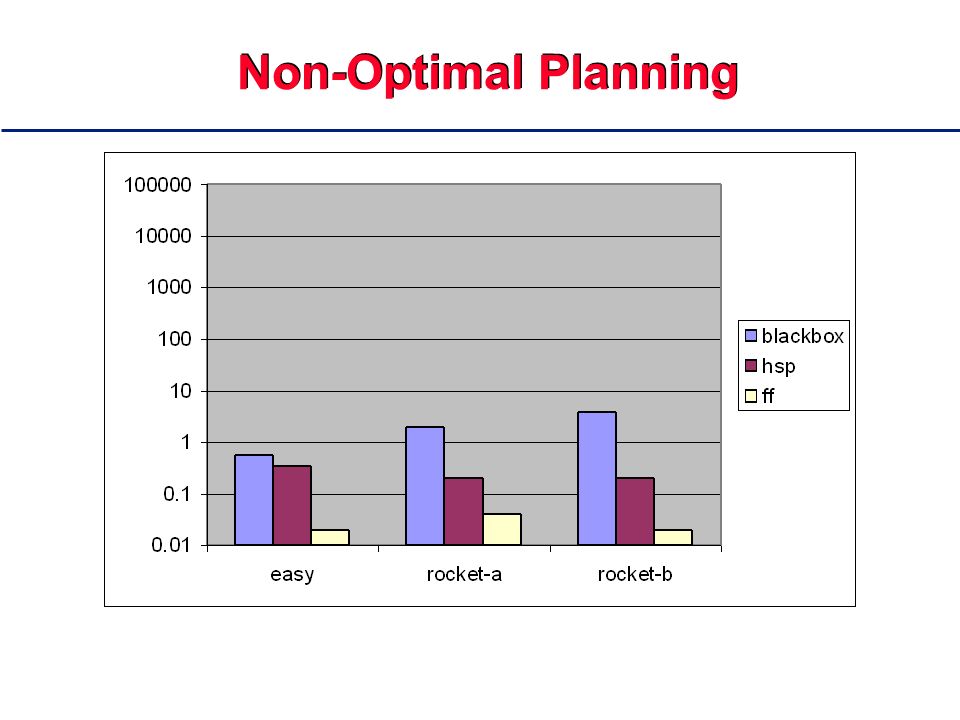 Non-Optimal Planning

100000
10000
1000
100
10
1
0.1
0.01

easy
rocket-a
rocket-b

blackbox
hsp
ff